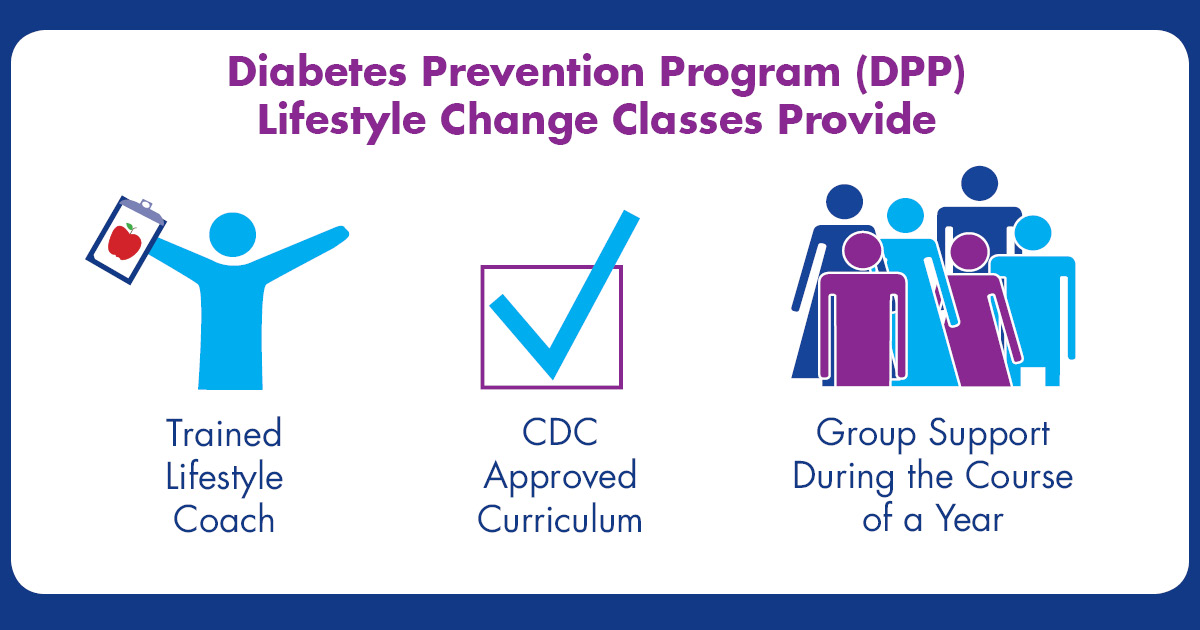 Diabetes Prevention Program (DPP) Lifestyle Change Classes Provide

Trained Lifestyle Coach

CDC Approved Curriculum

Group Support During the Course of a Year